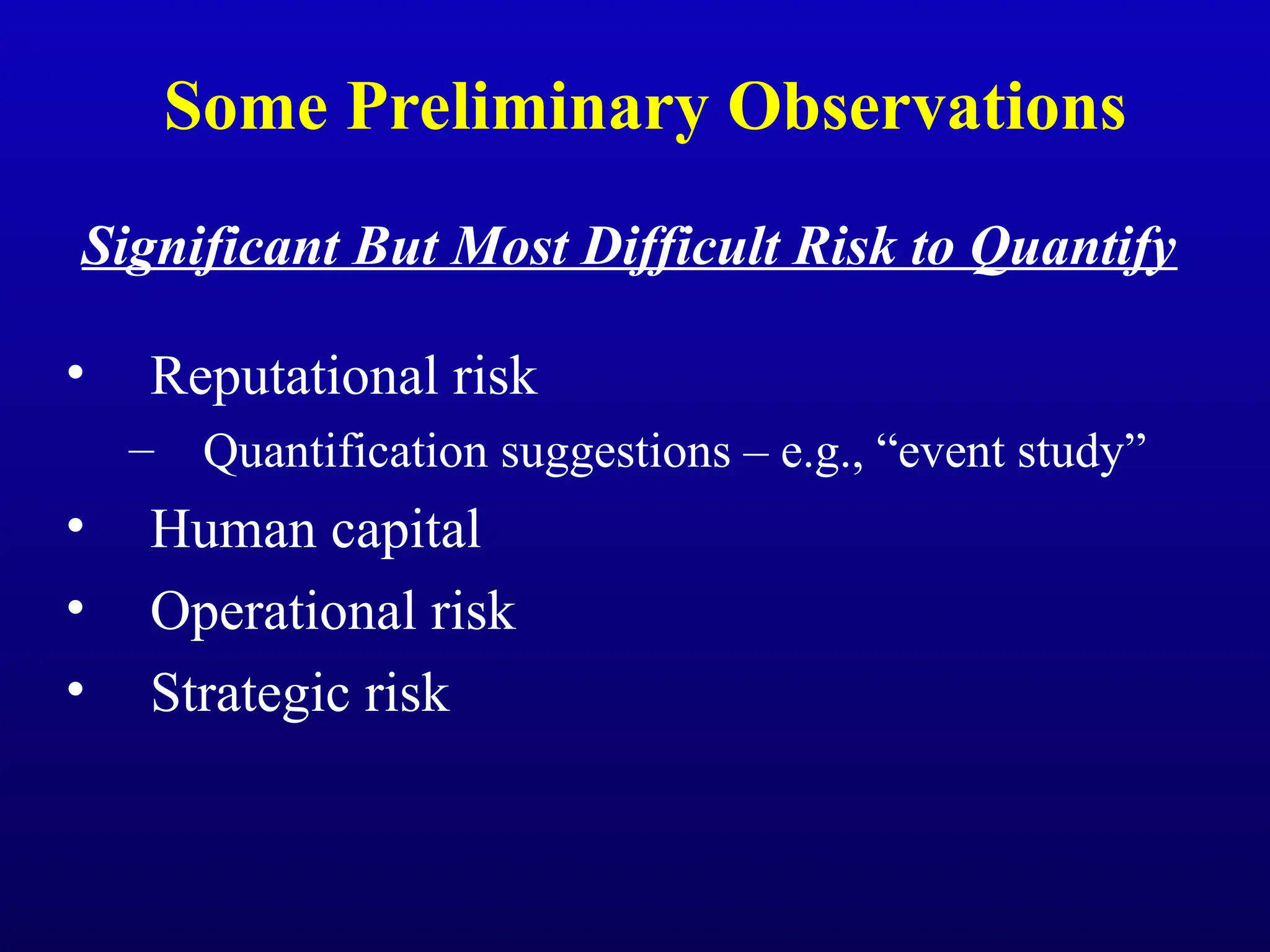 Some Preliminary Observations

Significant But Most Difficult Risk to Quantify

• Reputational risk
– Quantification suggestions – e.g., “event study”
• Human capital
• Operational risk
• Strategic risk